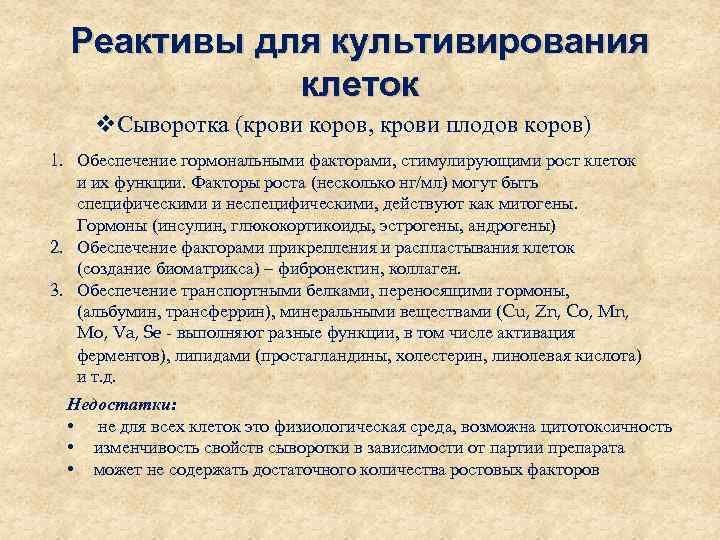 Реактивы для культивирования клеток

❖Сыворотка (крови коров, крови плодов коров)

1. Обеспечение гормональными факторами, стимулирующими рост клеток и их функции. Факторы роста (несколько нг/мл) могут быть специфическими и неспецифическими, действуют как митогены. Гормоны (инсулин, глюкокортикоиды, эстрогены, андрогены)
2. Обеспечение факторами прикрепления и распластывания клеток (создание биоматрикса) – фибронектин, коллаген.
3. Обеспечение транспортными белками, переносящими гормоны, (альбумин, трансферрин), минеральными веществами (Cu, Zn, Co, Mn, Mo, Va, Se - выполняют разные функции, в том числе активация ферментов), липидами (простагландины, холестерин, линолевая кислота) и т.д.

Недостатки:
• не для всех клеток это физиологическая среда, возможна цитотоксичность
• изменчивость свойств сыворотки в зависимости от партии препарата
• может не содержать достаточного количества ростовых факторов